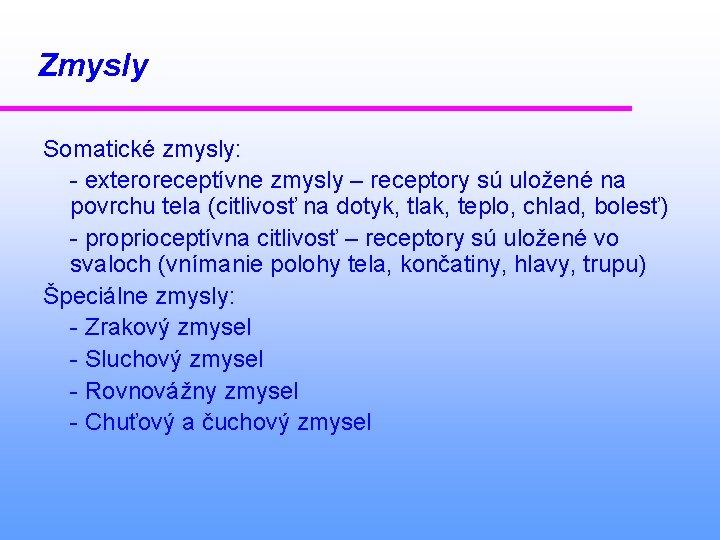 Zmysly

Somatické zmysly:

- exteroreceptívne zmysly – receptory sú uložené na povrchu tela (citlivosť na dotyk, tlak, teplo, chlad, bolesť)

- proprioceptívna citlivosť – receptory sú uložené vo svaloch (vnímanie polohy tela, končatiny, hlavy, trupu)

Špeciálne zmysly:

- Zrakový zmysel

- Sluchový zmysel

- Rovnovážny zmysel

- Chuťový a čuchový zmysel